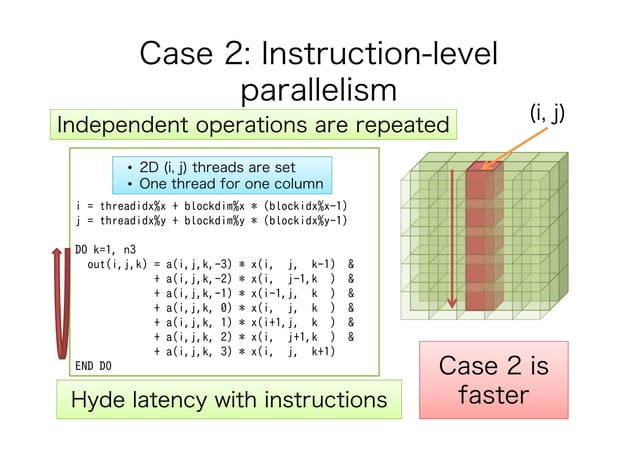 Case 2: Instruction-level parallelism

Independent operations are repeated

(i, j)

• 2D (i, j) threads are set
• One thread for one column

i = threadidx%x + blockdim%x * (blockidx%x-1)
j = threadidx%y + blockdim%y * (blockidx%y-1)

DO k=1, n3
out(i,j,k) = a(i,j,k,-3) * x(i, j, k-1) &
+ a(i,j,k,-2) * x(i, j-1,k ) &
+ a(i,j,k,-1) * x(i-1,j, k ) &
+ a(i,j,k, 0) * x(i, j, k ) &
+ a(i,j,k, 1) * x(i+1,j, k ) &
+ a(i,j,k, 2) * x(i, j+1,k ) &
+ a(i,j,k, 3) * x(i, j, k+1)
END DO

Hyde latency with instructions

Case 2 is faster